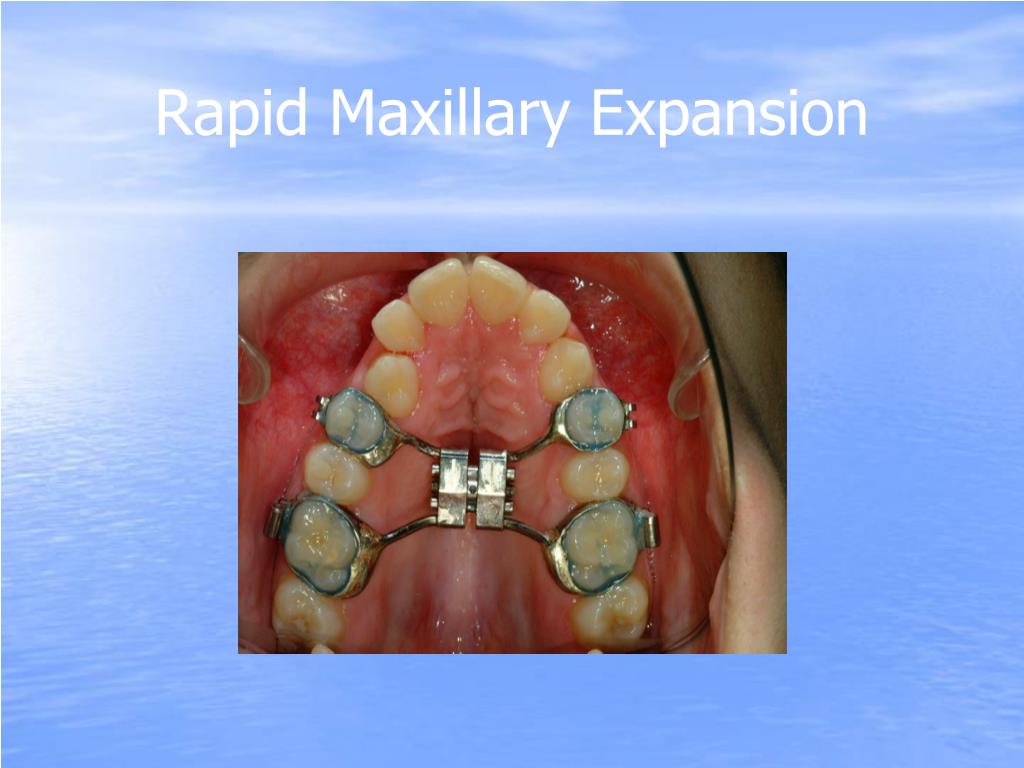 Rapid Maxillary Expansion